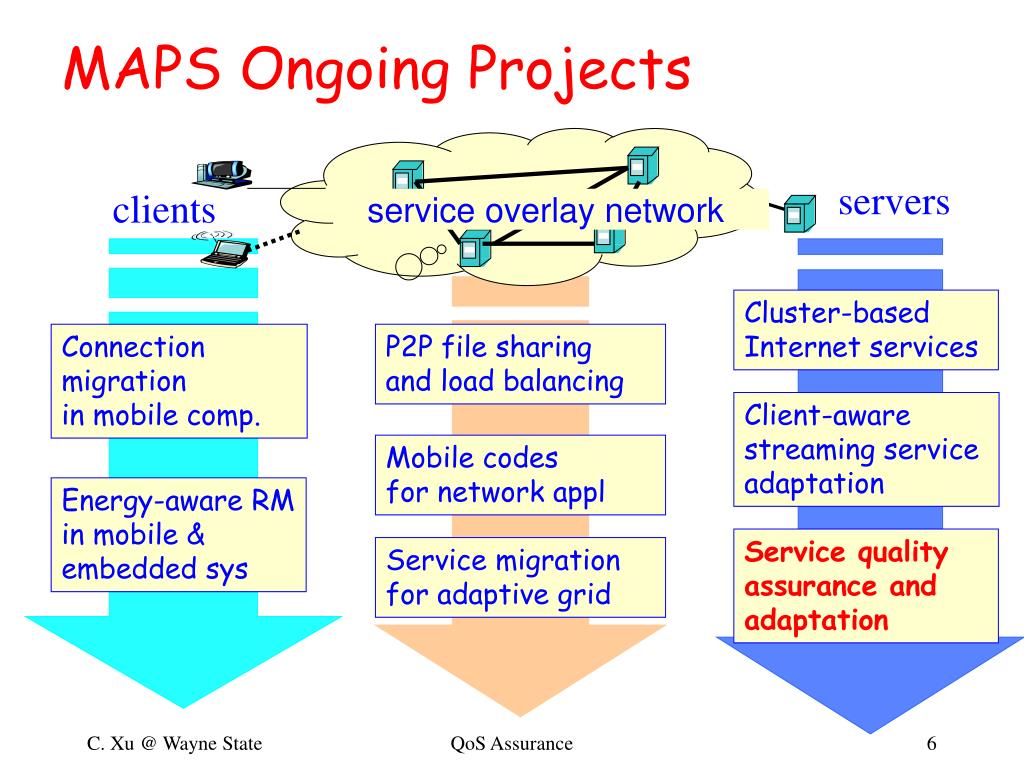 MAPS Ongoing Projects

clients

service overlay network

servers

Connection migration in mobile comp.

Energy-aware RM in mobile & embedded sys

P2P file sharing and load balancing

Mobile codes for network appl

Service migration for adaptive grid

Cluster-based Internet services

Client-aware streaming service adaptation

Service quality assurance and adaptation

C. Xu @ Wayne State

QoS Assurance

6